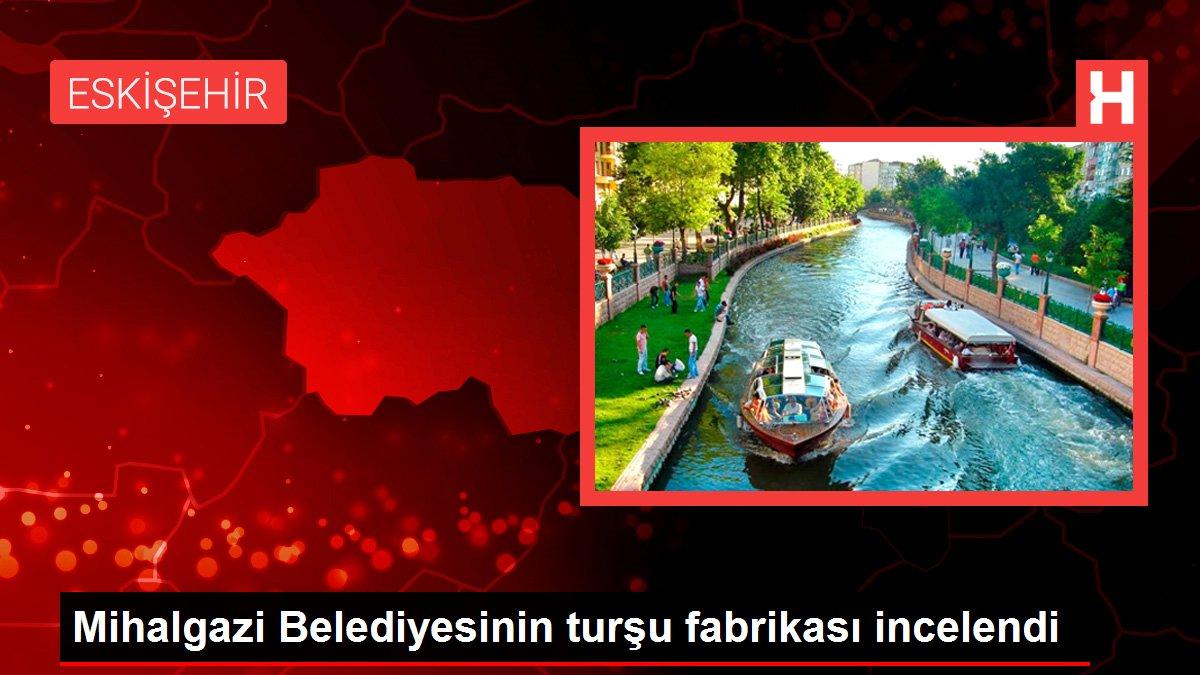 ESKİŞEHİR

H

Mihalgazi Belediyesinin turşu fabrikası incelendi